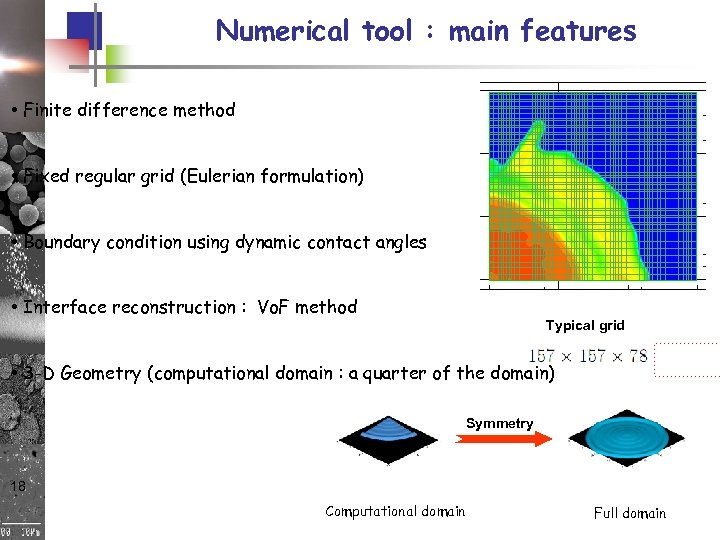 Numerical tool : main features

• Finite difference method

• Fixed regular grid (Eulerian formulation)

• Boundary condition using dynamic contact angles

• Interface reconstruction : VoF method

• 3-D Geometry (computational domain : a quarter of the domain)

Typical grid

$157 \times 157 \times 78$

Symmetry

Computational domain

Full domain

18